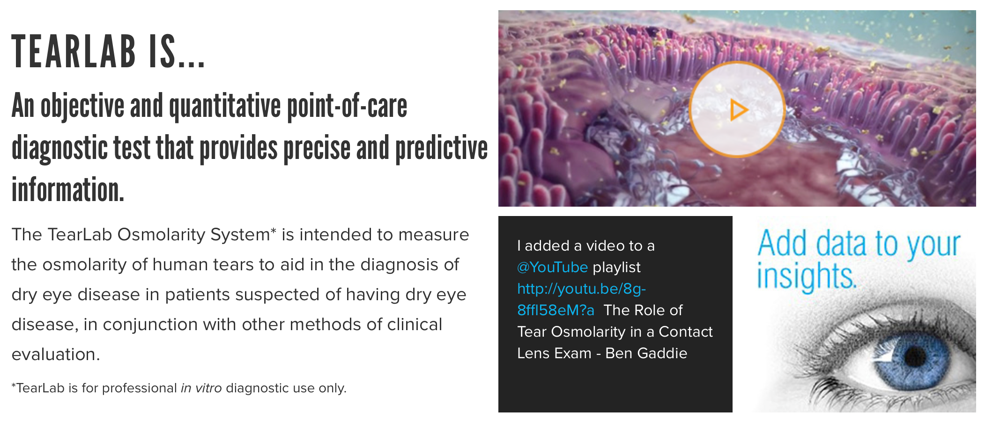 TEARLAB IS...

An objective and quantitative point-of-care diagnostic test that provides precise and predictive information.

The TearLab Osmolarity System* is intended to measure the osmolarity of human tears to aid in the diagnosis of dry eye disease in patients suspected of having dry eye disease, in conjunction with other methods of clinical evaluation.

*TearLab is for professional in vitro diagnostic use only.

I added a video to a @YouTube playlist http://youtu.be/8g-8ffl58eM?a The Role of Tear Osmolarity in a Contact Lens Exam - Ben Gaddie

Add data to your insights.